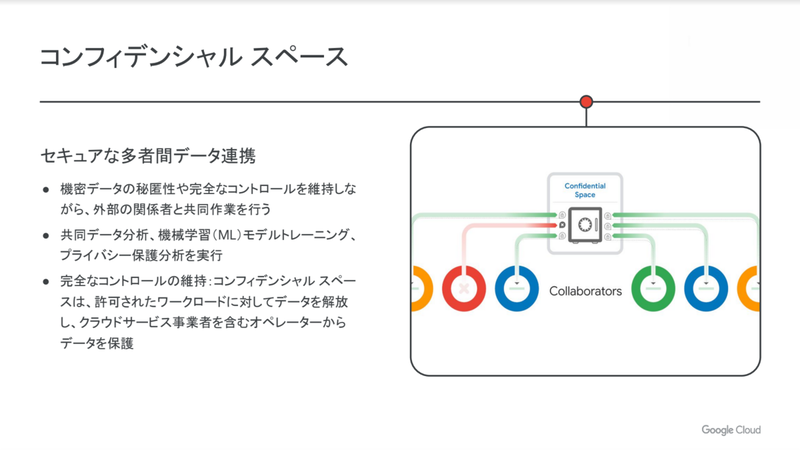 コンフィデンシャル スペース

セキュアな多者間データ連携

● 機密データの秘匿性や完全なコントロールを維持しながら、外部の関係者と共同作業を行う

● 共同データ分析、機械学習（ML）モデルトレーニング、プライバシー保護分析を実行

● 完全なコントロールの維持：コンフィデンシャル スペースは、許可されたワークロードに対してデータを解放し、クラウドサービス事業者を含むオペレーターからデータを保護

Confidential Space

Collaborators

Google Cloud